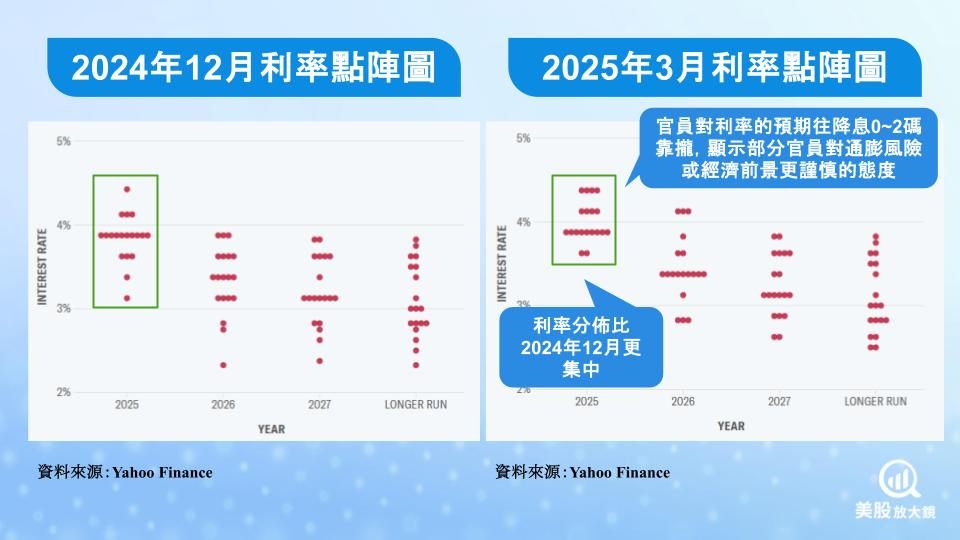 2024年12月 利率點陣圖

5%
4%
3%
2%
INTEREST RATE
2025
2026
2027
LONGER RUN
YEAR

資料來源: Yahoo Finance

2025年3月 利率點陣圖

官員對利率的預期往降息0~2碼靠攏, 顯示部分官員對通膨風險或經濟前景更謹慎的態度

5%
4%
3%
2%
INTEREST RATE

利率分佈比2024年12月更集中

2025
2026
2027
LONGER RUN
YEAR

資料來源: Yahoo Finance

美股放大鏡